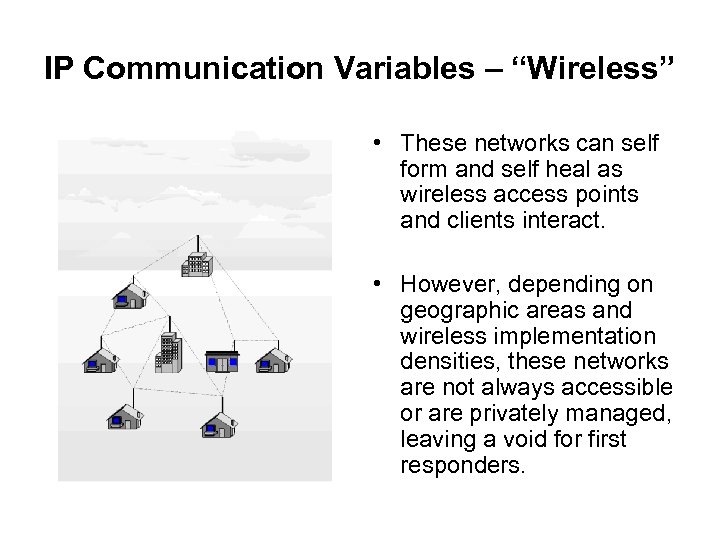 IP Communication Variables – “Wireless”

• These networks can self form and self heal as wireless access points and clients interact.

• However, depending on geographic areas and wireless implementation densities, these networks are not always accessible or are privately managed, leaving a void for first responders.